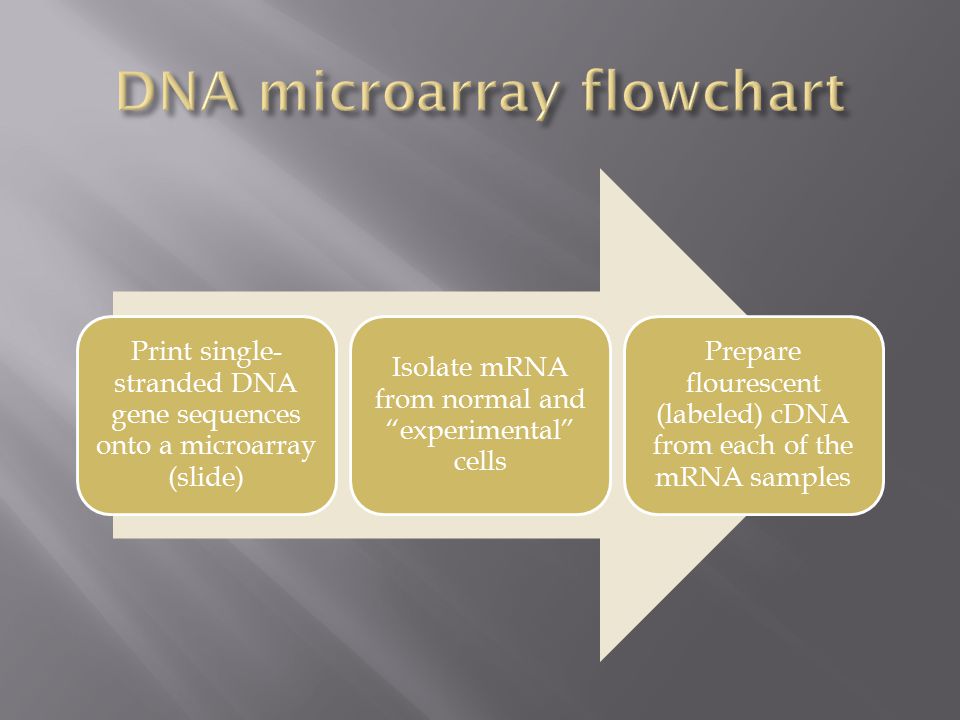 DNA microarray flowchart

Print single-stranded DNA gene sequences onto a microarray (slide)

Isolate mRNA from normal and "experimental" cells

Prepare flourescent (labeled) cDNA from each of the mRNA samples